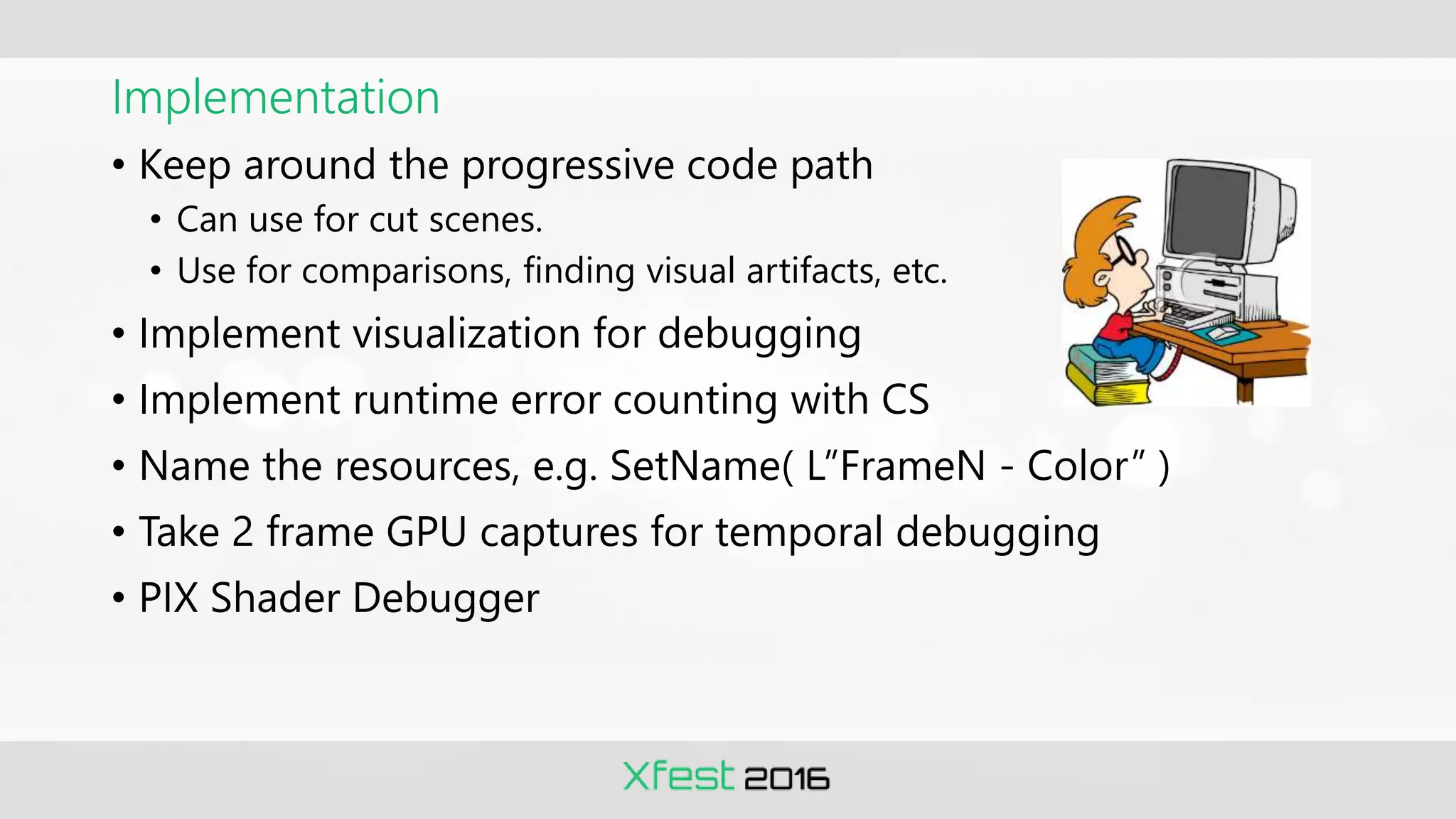 Implementation

• Keep around the progressive code path
• Can use for cut scenes.
• Use for comparisons, finding visual artifacts, etc.
• Implement visualization for debugging
• Implement runtime error counting with CS
• Name the resources, e.g. SetName( L"FrameN - Color" )
• Take 2 frame GPU captures for temporal debugging
• PIX Shader Debugger

Xfest 2016